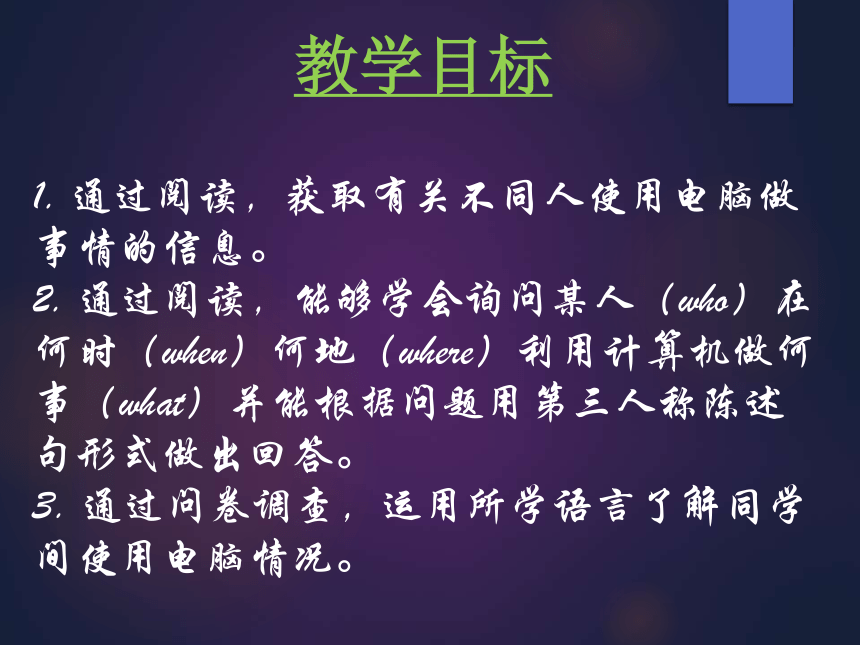 教学目标

1. 通过阅读，获取有关不同人使用电脑做事情的信息。
2. 通过阅读，能够学会询问某人（who）在何时（when）何地（where）利用计算机做何事（what）并能根据问题用第三人称陈述句形式做出回答。
3. 通过问卷调查，运用所学语言了解同学间使用电脑情况。